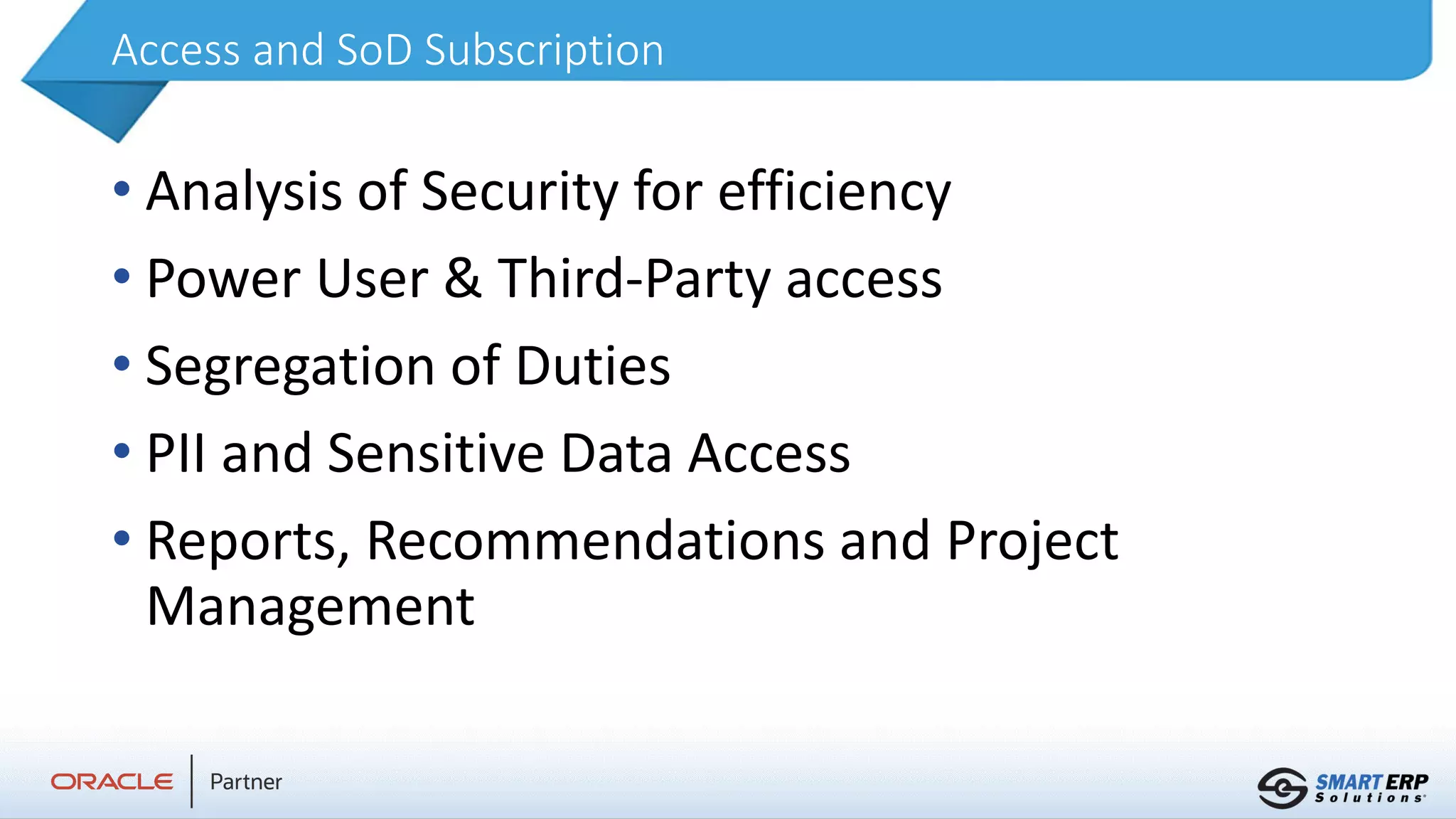 Access and SoD Subscription

• Analysis of Security for efficiency
• Power User & Third-Party access
• Segregation of Duties
• PII and Sensitive Data Access
• Reports, Recommendations and Project Management

ORACLE | Partner

SMART ERP Solutions